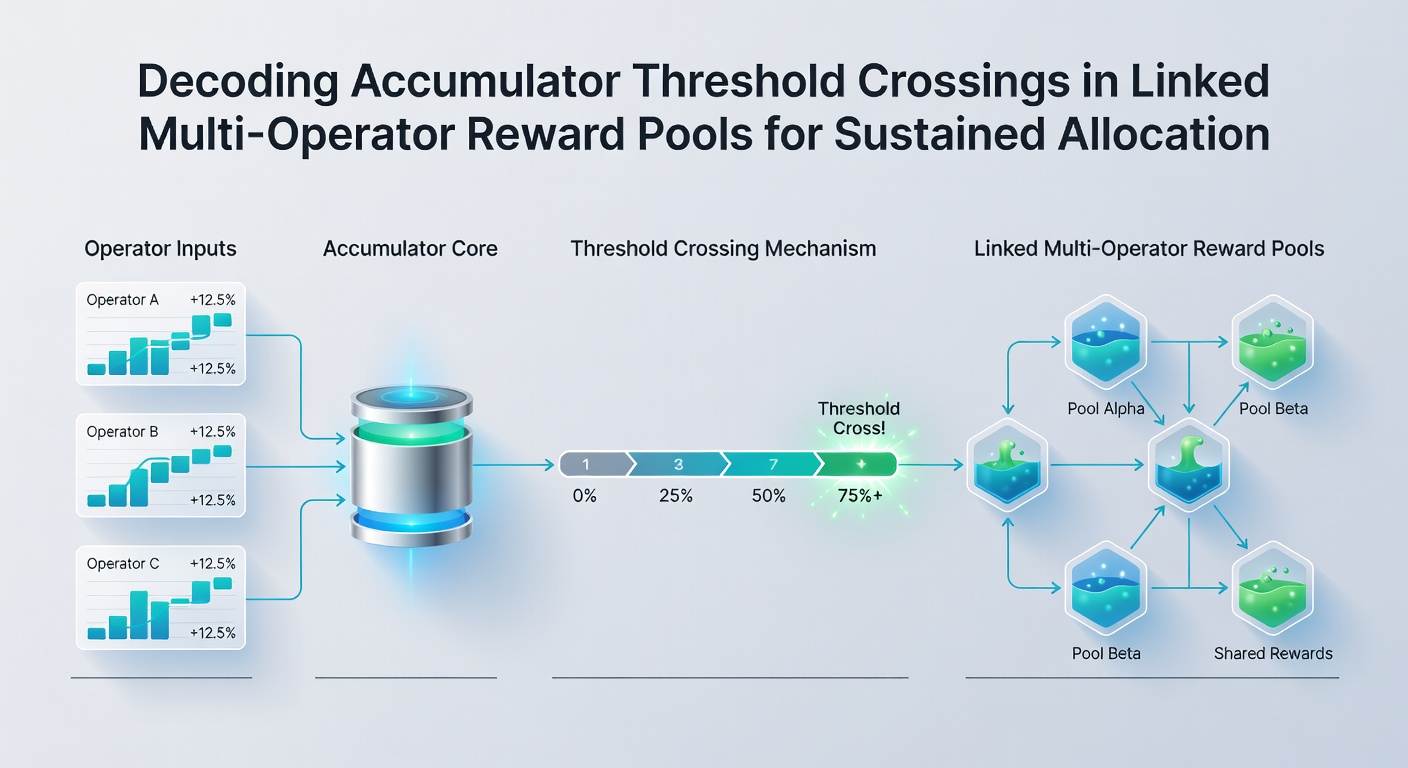 Decoding Accumulator Threshold Crossings in Linked Multi-Operator Reward Pools for Sustained Allocation

Operator Inputs

Operator A +12.5%
+12.5%

Operator B +12.5%
+12.5%

Operator C +12.5%
+12.5%

Accumulator Core

Threshold Crossing Mechanism

Threshold Cross!

1 3 7 +

0% 25% 50% 75%+

Linked Multi-Operator Reward Pools

Pool Alpha

Pool Beta

Pool Beta

Shared Rewards